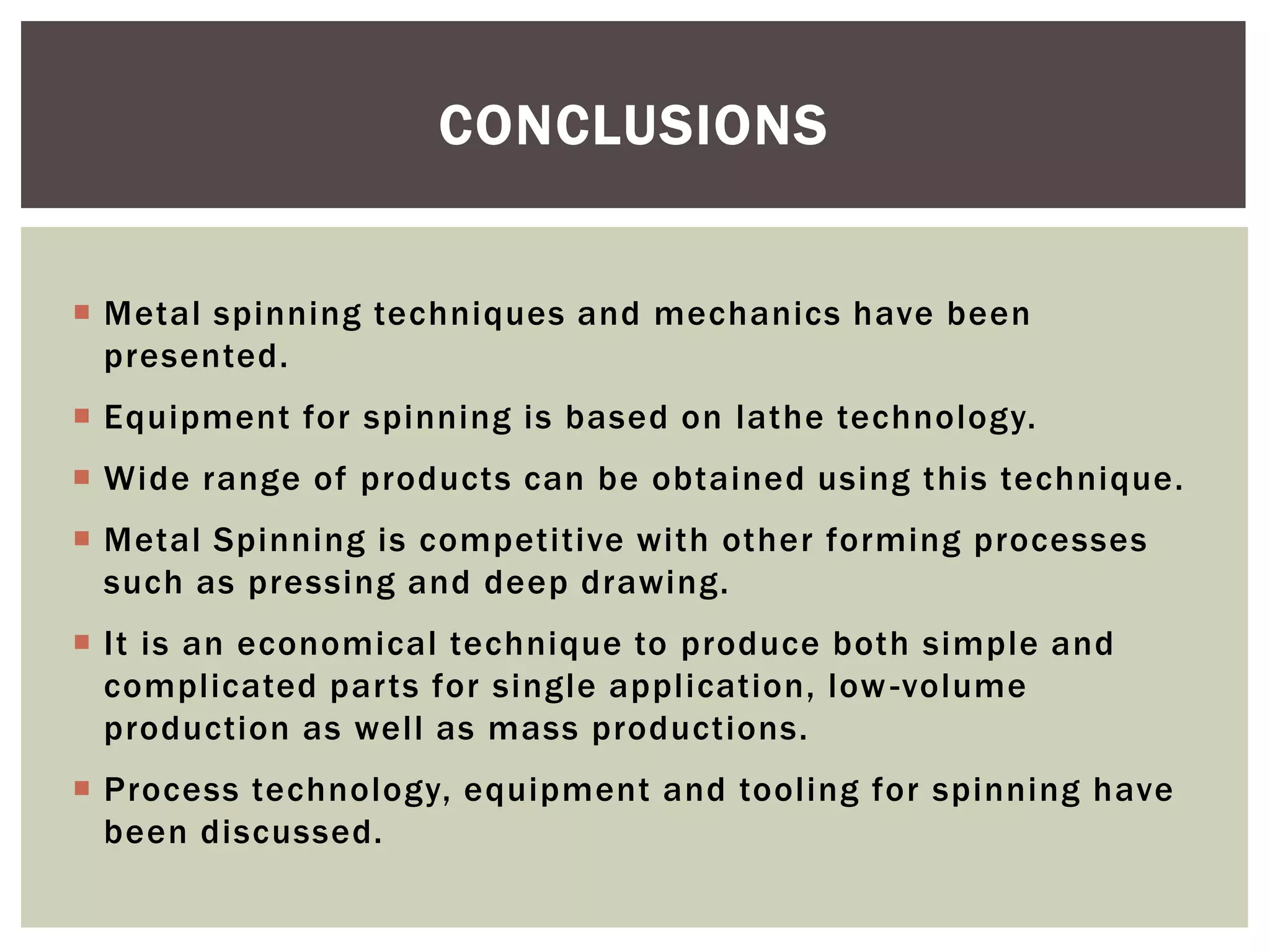 CONCLUSIONS

Metal spinning techniques and mechanics have been presented.

Equipment for spinning is based on lathe technology.

Wide range of products can be obtained using this technique.

Metal Spinning is competitive with other forming processes such as pressing and deep drawing.

It is an economical technique to produce both simple and complicated parts for single application, low-volume production as well as mass productions.

Process technology, equipment and tooling for spinning have been discussed.